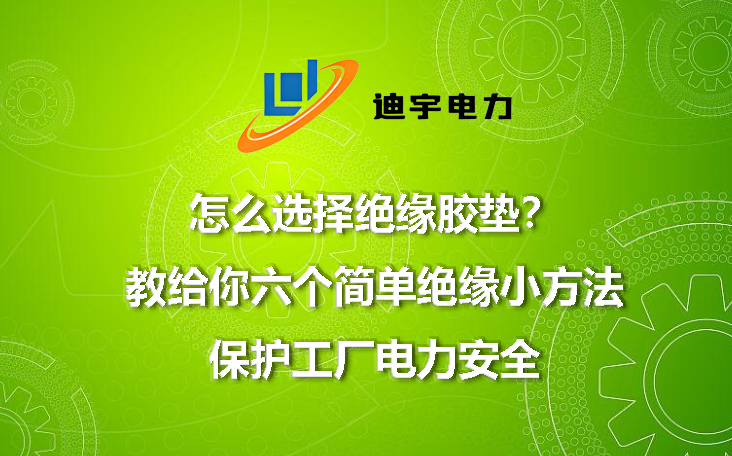 迪宇电力

怎么选择绝缘胶垫？
教给你六个简单绝缘小方法
保护工厂电力安全